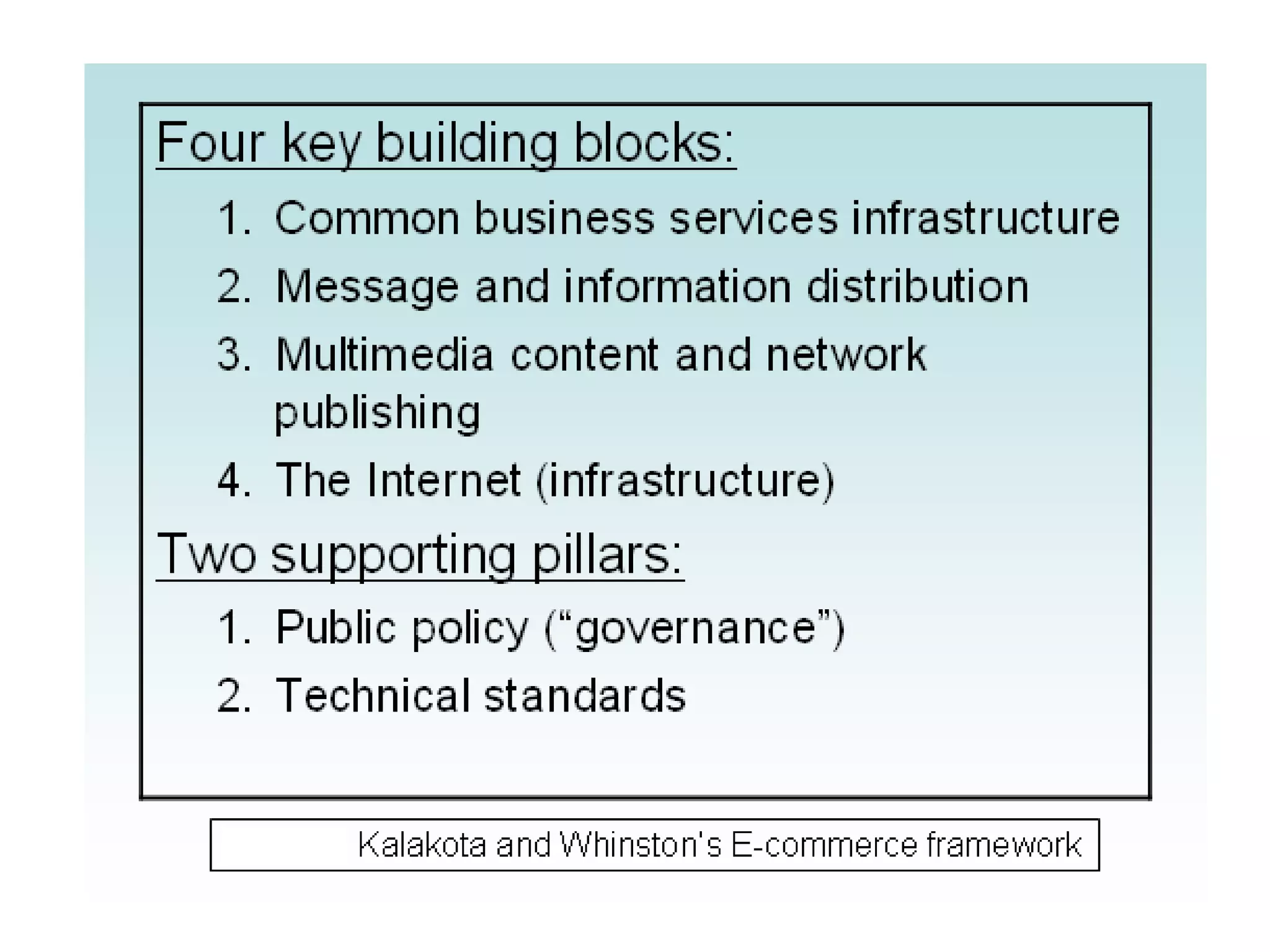 Four key building blocks:

1. Common business services infrastructure
2. Message and information distribution
3. Multimedia content and network publishing
4. The Internet (infrastructure)

Two supporting pillars:

1. Public policy (“governance”)
2. Technical standards

Kalakota and Whinston's E-commerce framework